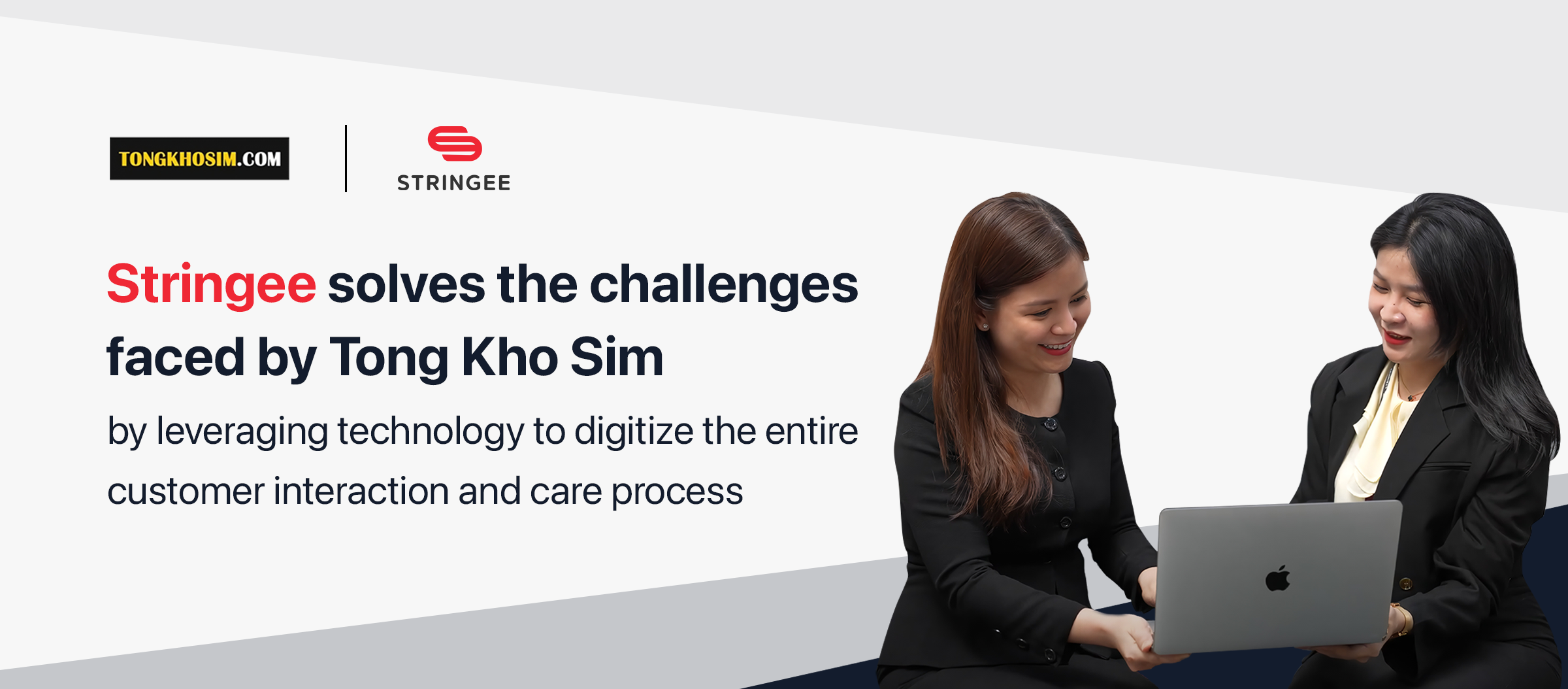 TONGKHOSIM.COM

STRINGEE

Stringee solves the challenges faced by Tong Kho Sim

by leveraging technology to digitize the entire customer interaction and care process